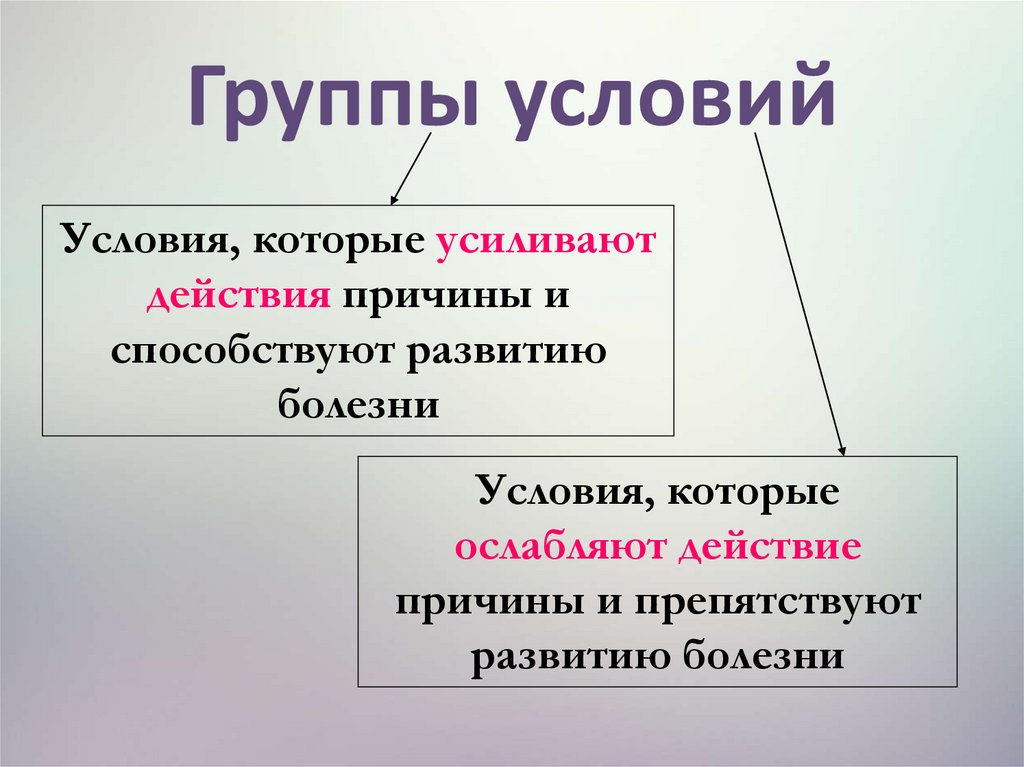 Группы условий

Условия, которые усиливают действия причины и способствуют развитию болезни

Условия, которые ослабляют действие причины и препятствуют развитию болезни